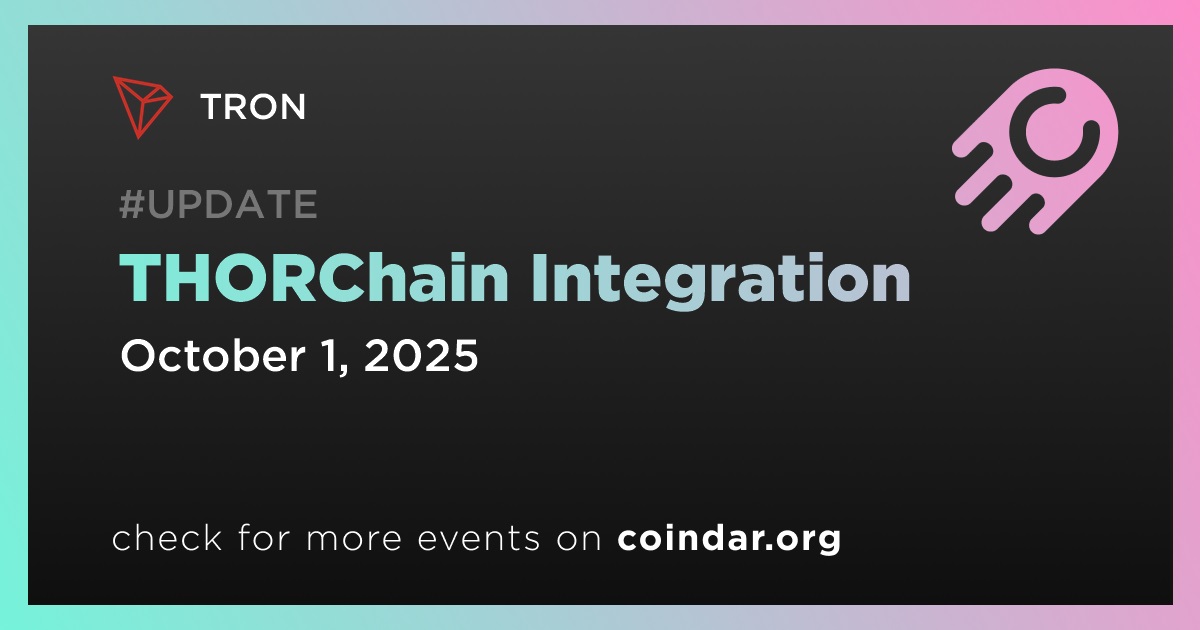 TRON

#UPDATE

THORChain Integration

October 1, 2025

check for more events on coindar.org